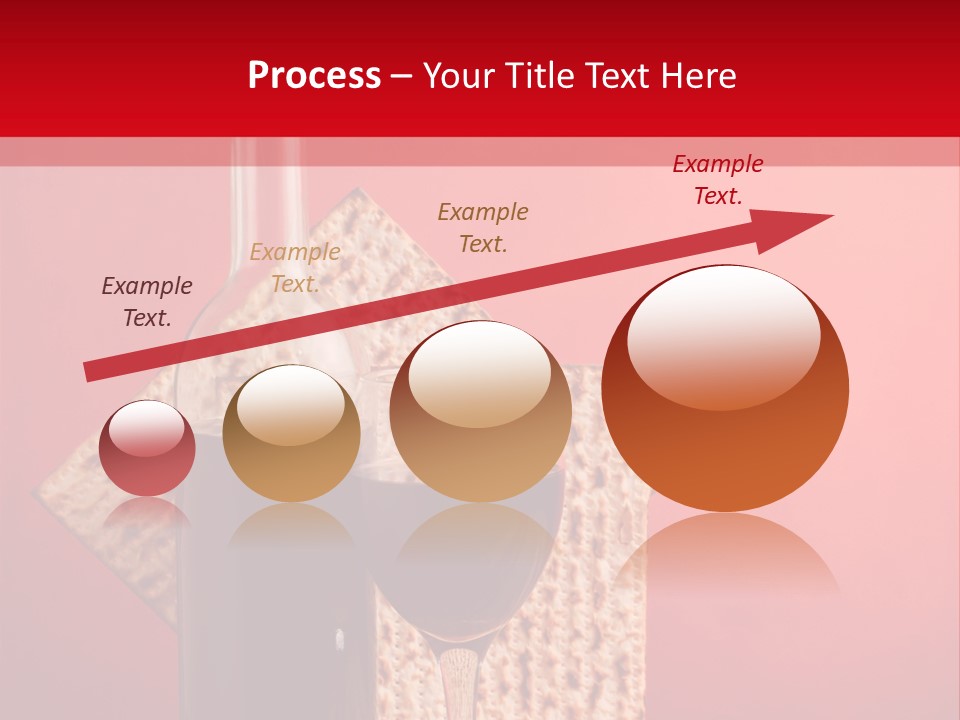 Process – Your Title Text Here

Example Text.

Example Text.

Example Text.

Example Text.